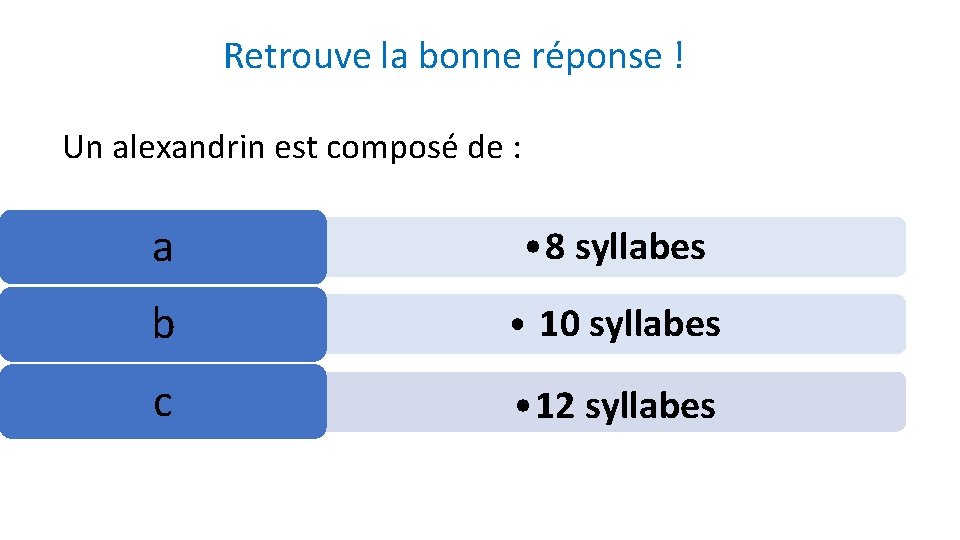 Retrouve la bonne réponse !

Un alexandrin est composé de :

a
• 8 syllabes

b
• 10 syllabes

c
• 12 syllabes